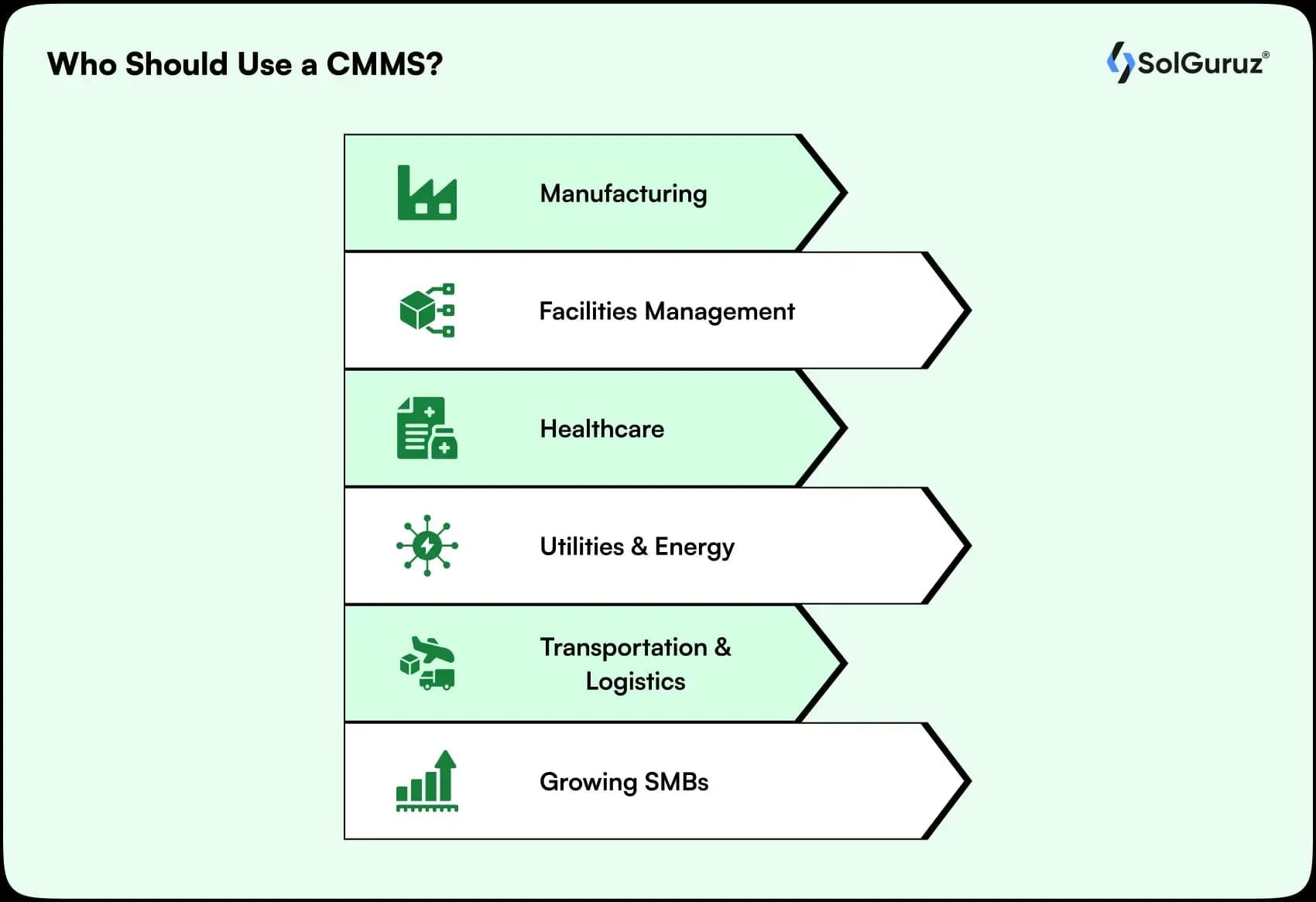 Who Should Use a CMMS?

SolGuruz®

Manufacturing

Facilities Management

Healthcare

Utilities & Energy

Transportation & Logistics

Growing SMBs